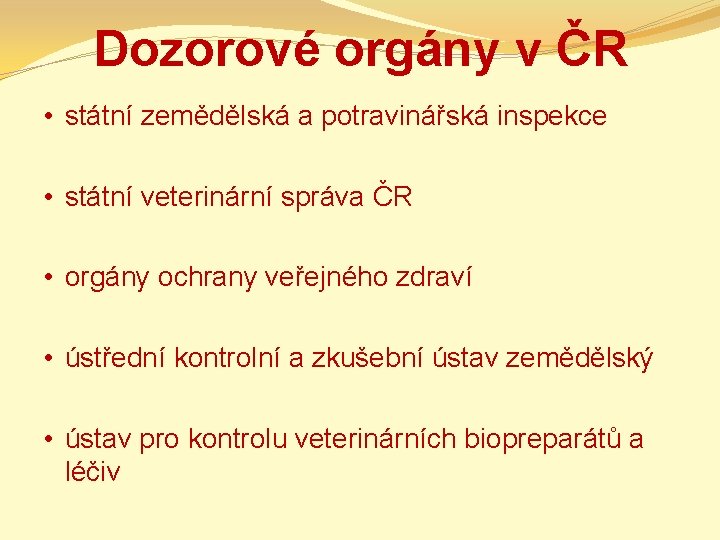 Dozorové orgány v ČR

• státní zemědělská a potravinářská inspekce

• státní veterinární správa ČR

• orgány ochrany veřejného zdraví

• ústřední kontrolní a zkušební ústav zemědělský

• ústav pro kontrolu veterinárních biopreparátů a léčiv